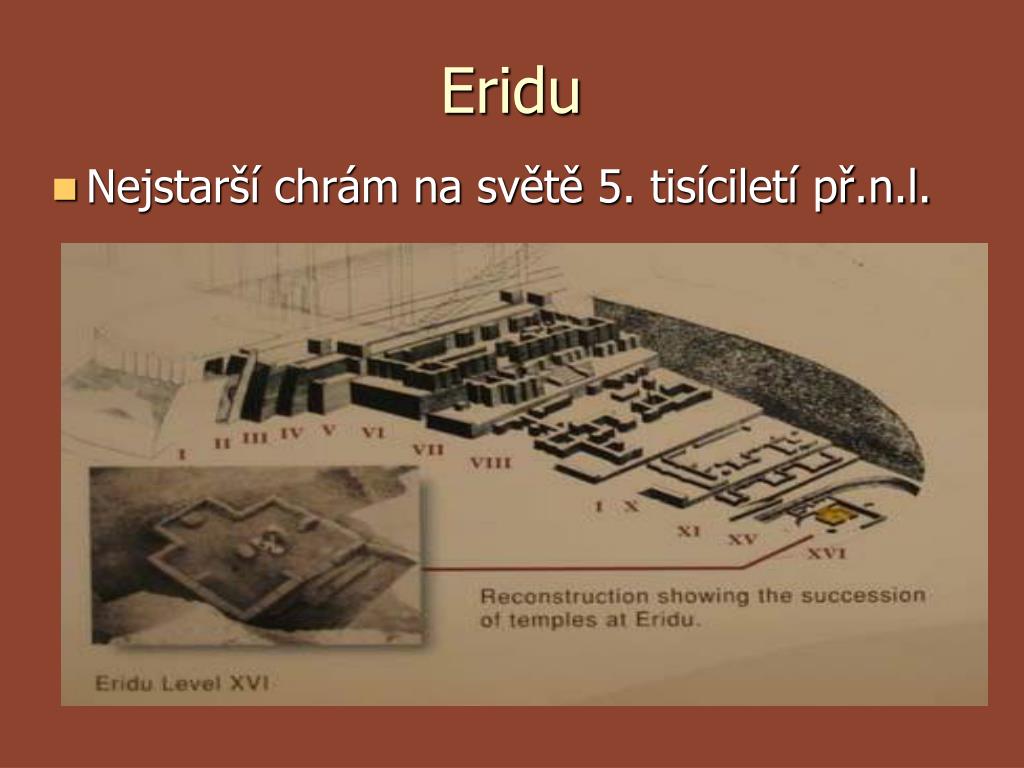 Eridu

Nejstarší chrám na světě 5. tisíciletí př.n.l.

I II III IV V VI VII VIII I X XI XV XVI

Reconstruction showing the succession of temples at Eridu.

Eridu Level XVI